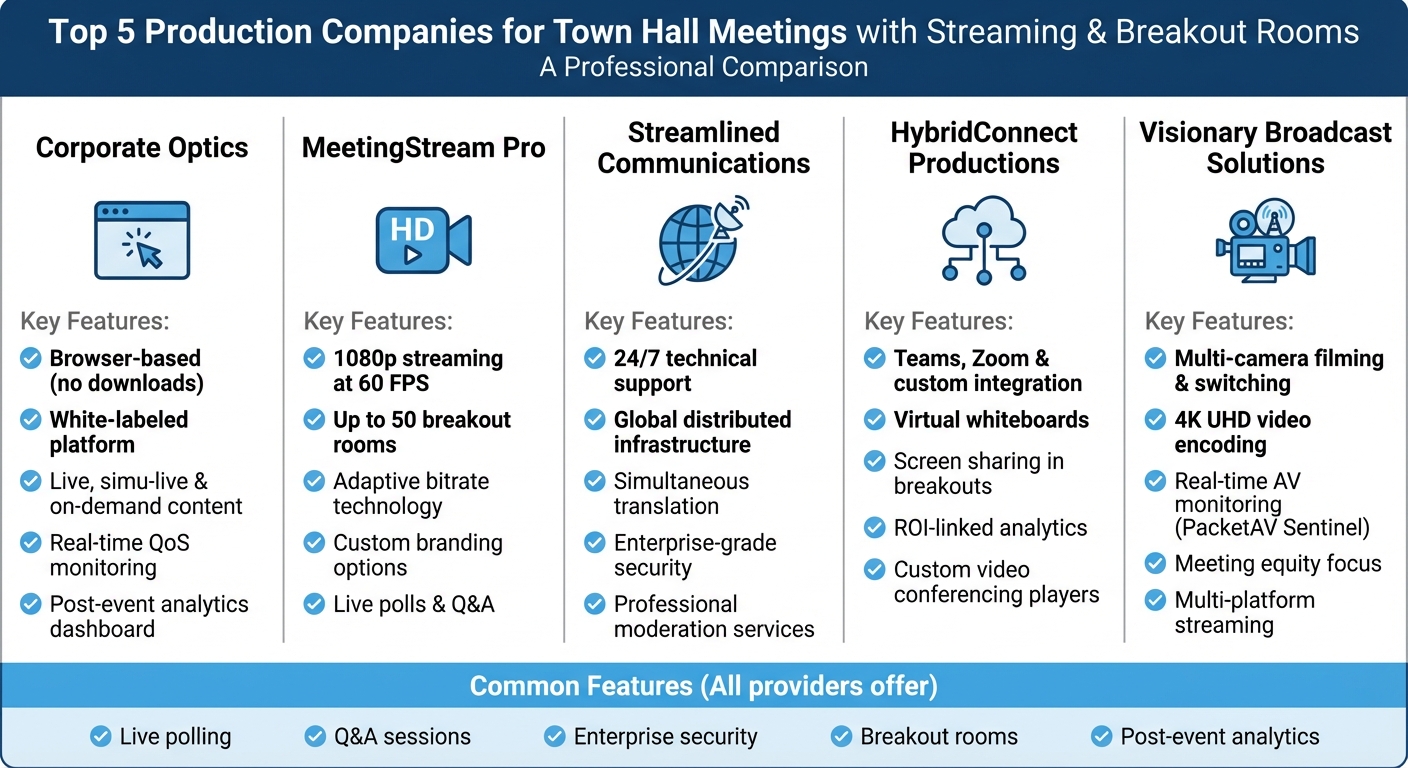 Top 5 Production Companies for Town Hall Meetings with Streaming & Breakout Rooms
A Professional Comparison

Corporate Optics

Key Features:
Browser-based (no downloads)
White-labeled platform
Live, simu-live & on-demand content
Real-time QoS monitoring
Post-event analytics dashboard

MeetingStream Pro

HD

Key Features:
1080p streaming at 60 FPS
Up to 50 breakout rooms
Adaptive bitrate technology
Custom branding options
Live polls & Q&A

Streamlined Communications

Key Features:
24/7 technical support
Global distributed infrastructure
Simultaneous translation
Enterprise-grade security
Professional moderation services

HybridConnect Productions

Key Features:
Teams, Zoom & custom integration
Virtual whiteboards
Screen sharing in breakouts
ROI-linked analytics
Custom video conferencing players

Visionary Broadcast Solutions

Key Features:
Multi-camera filming & switching
4K UHD video encoding
Real-time AV monitoring (PacketAV Sentinel)
Meeting equity focus
Multi-platform streaming

Common Features (All providers offer)
Live polling
Q&A sessions
Enterprise security
Breakout rooms
Post-event analytics